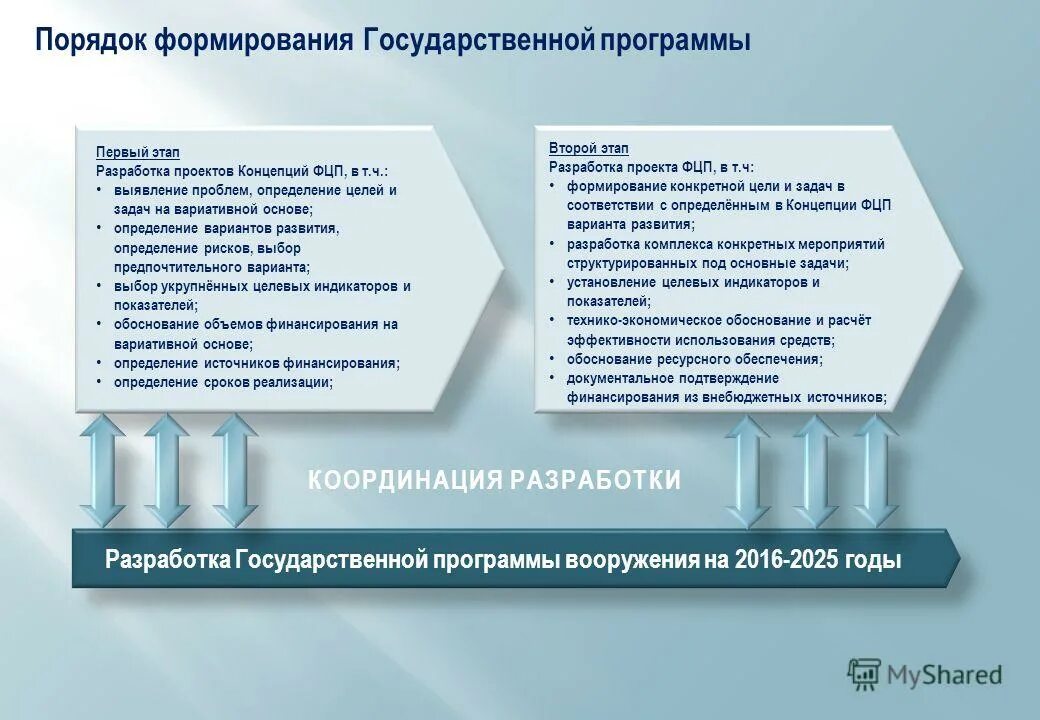 Порядок формирования Государственной программы

Первый этап
Разработка проектов Концепций ФЦП, в т.ч.:
• выявление проблем, определение целей и задач на вариативной основе;
• определение вариантов развития, определение рисков, выбор предпочтительного варианта;
• выбор укрупнённых целевых индикаторов и показателей;
• обоснование объемов финансирования на вариативной основе;
• определение источников финансирования;
• определение сроков реализации;

Второй этап
Разработка проекта ФЦП, в т.ч:
• формирование конкретной цели и задач в соответствии с определённым в Концепции ФЦП варианта развития;
• разработка комплекса конкретных мероприятий структурированных под основные задачи;
• установление целевых индикаторов и показателей;
• технико-экономическое обоснование и расчёт эффективности использования средств;
• обоснование ресурсного обеспечения;
• документальное подтверждение финансирования из внебюджетных источников;

КООРДИНАЦИЯ РАЗРАБОТКИ

Разработка Государственной программы вооружения на 2016-2025 годы

MyShared